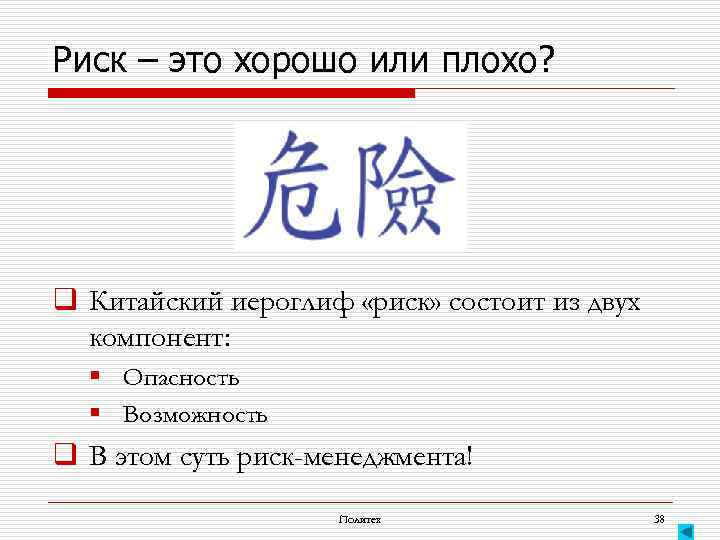 Риск – это хорошо или плохо?

危險

Китайский иероглиф «риск» состоит из двух компонент:

Опасность

Возможность

В этом суть риск-менеджмента!

Политех

38